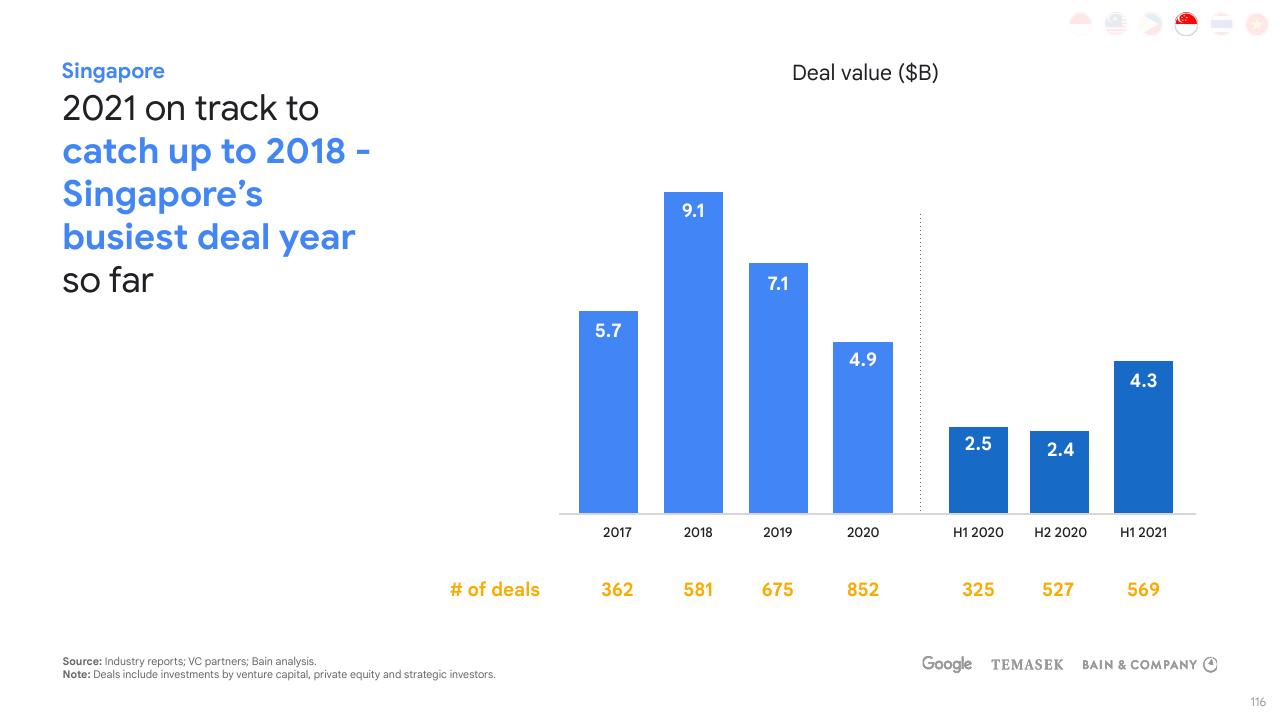 Singapore

2021 on track to catch up to 2018 - Singapore's busiest deal year so far

Deal value ($B)

5.7
9.1
7.1
4.9
2.5
2.4
4.3

2017
2018
2019
2020
H1 2020
H2 2020
H1 2021

# of deals
362
581
675
852
325
527
569

Source: Industry reports; VC partners; Bain analysis.
Note: Deals include investments by venture capital, private equity and strategic investors.

Google TEMASEK BAIN & COMPANY

116